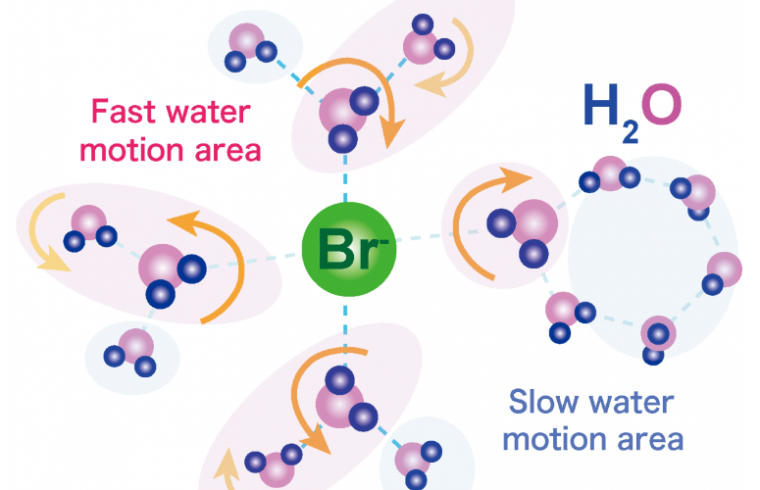 Fast water motion area

$H_2O$

$Br^-$

Slow water motion area